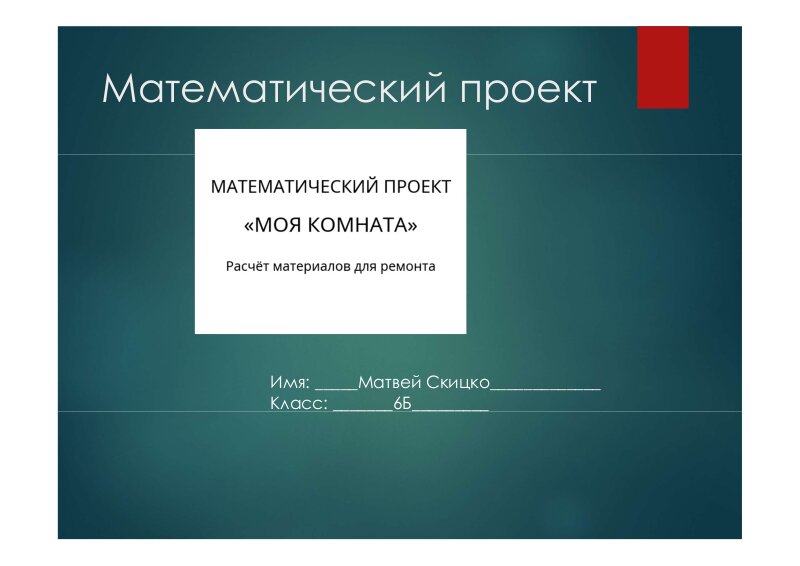 Математический проект

МАТЕМАТИЧЕСКИЙ ПРОЕКТ

«МОЯ КОМНАТА»

Расчёт материалов для ремонта

Имя: _____Матвей Скицко_____________
Класс: _______6Б_________